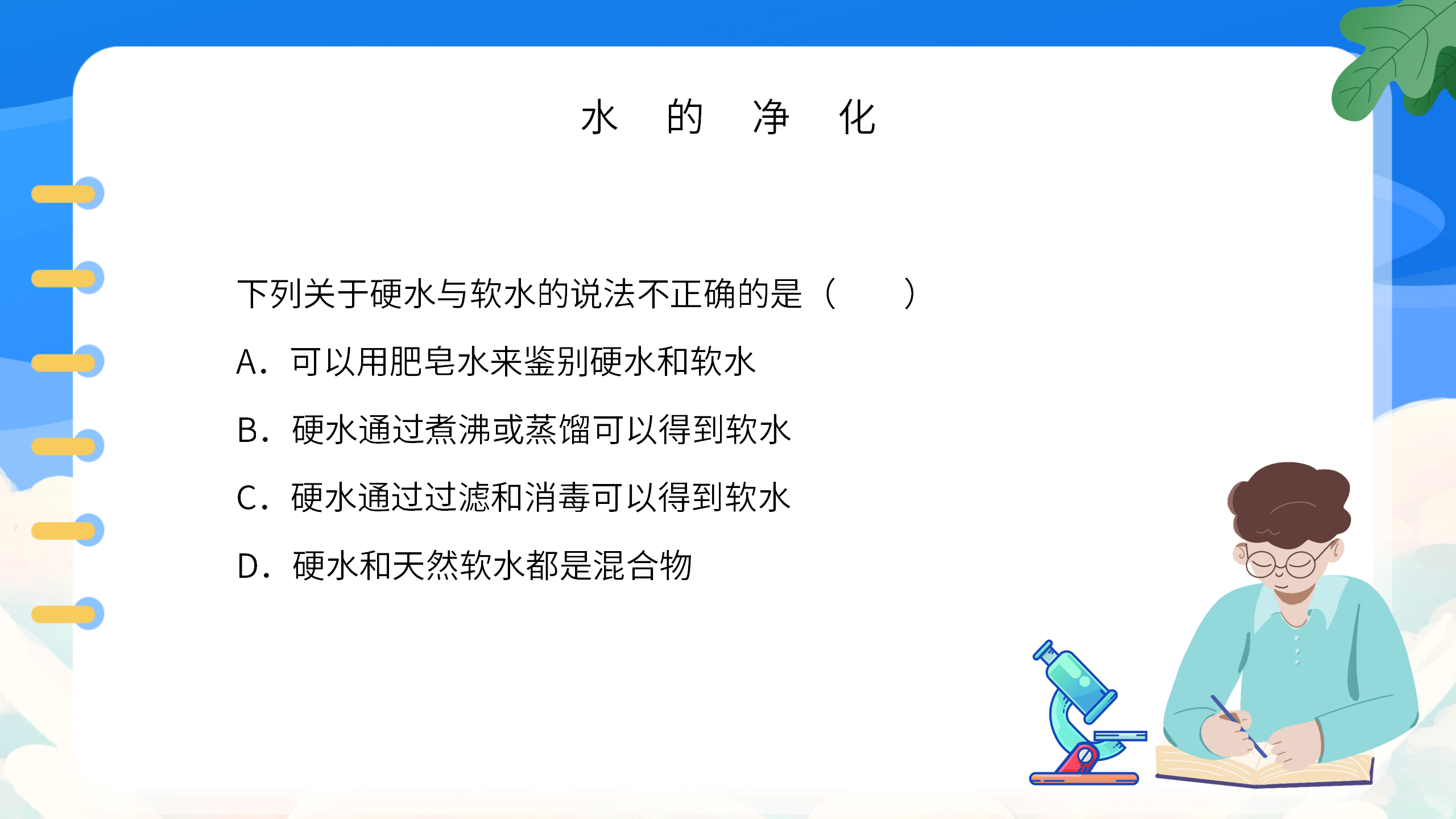 水 的 净 化

下列关于硬水与软水的说法不正确的是（　　）

A．可以用肥皂水来鉴别硬水和软水

B．硬水通过煮沸或蒸馏可以得到软水

C．硬水通过过滤和消毒可以得到软水

D．硬水和天然软水都是混合物